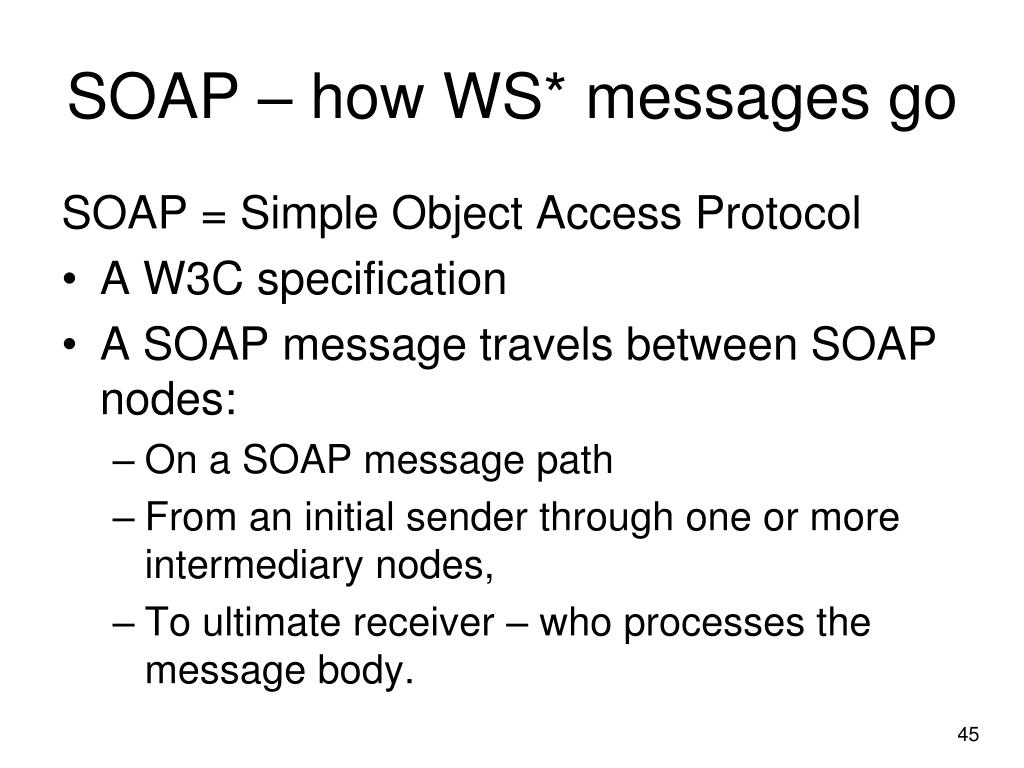 SOAP – how WS* messages go

SOAP = Simple Object Access Protocol

• A W3C specification
• A SOAP message travels between SOAP nodes:
  – On a SOAP message path
  – From an initial sender through one or more intermediary nodes,
  – To ultimate receiver – who processes the message body.

45